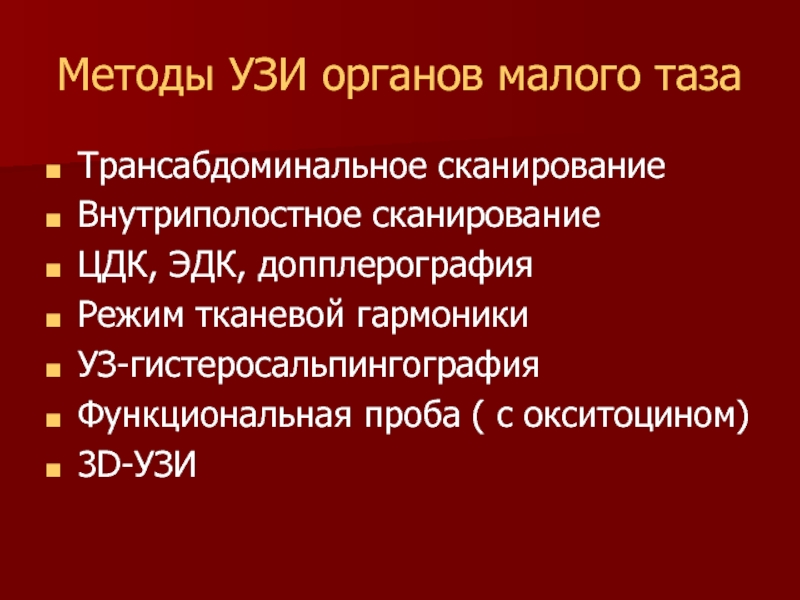 Методы УЗИ органов малого таза

- Трансабдоминальное сканирование
- Внутриполостное сканирование
- ЦДК, ЭДК, допплерография
- Режим тканевой гармоники
- УЗ-гистеросальпингография
- Функциональная проба ( с окситоцином)
- 3D-УЗИ